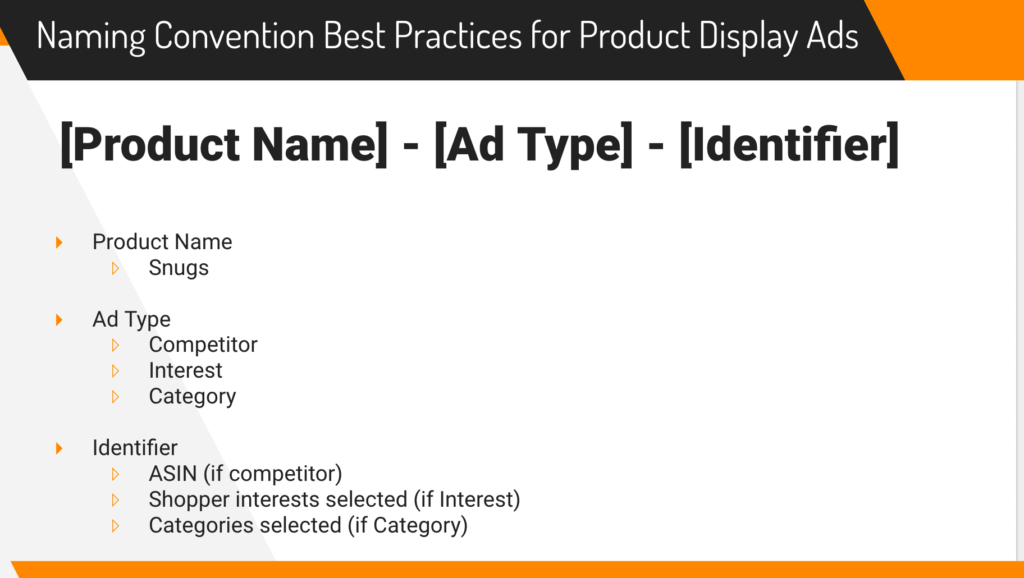 Naming Convention Best Practices for Product Display Ads

[Product Name] - [Ad Type] - [Identifier]

Product Name
Snugs

Ad Type
Competitor
Interest
Category

Identifier
ASIN (if competitor)
Shopper interests selected (if Interest)
Categories selected (if Category)